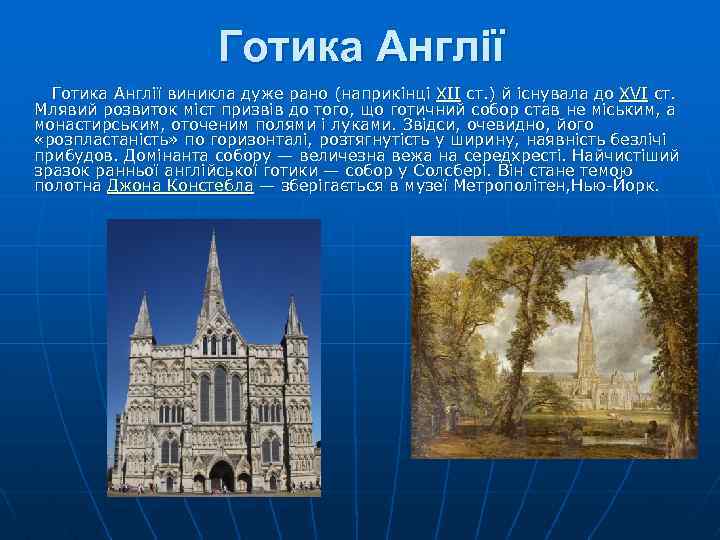 Готика Англії

Готика Англії виникла дуже рано (наприкінці XII ст.) й існувала до XVI ст. Млявий розвиток міст призвів до того, що готичний собор став не міським, а монастирським, оточеним полями і луками. Звідси, очевидно, його «розпластаність» по горизонталі, розтягнутість у ширину, наявність безлічі прибудов. Домінанта собору — величезна вежа на середхресті. Найчистіший зразок ранньої англійської готики — собор у Солсбері. Він стане темою полотна Джона Констебла — зберігається в музеї Метрополітен,Нью-Йорк.